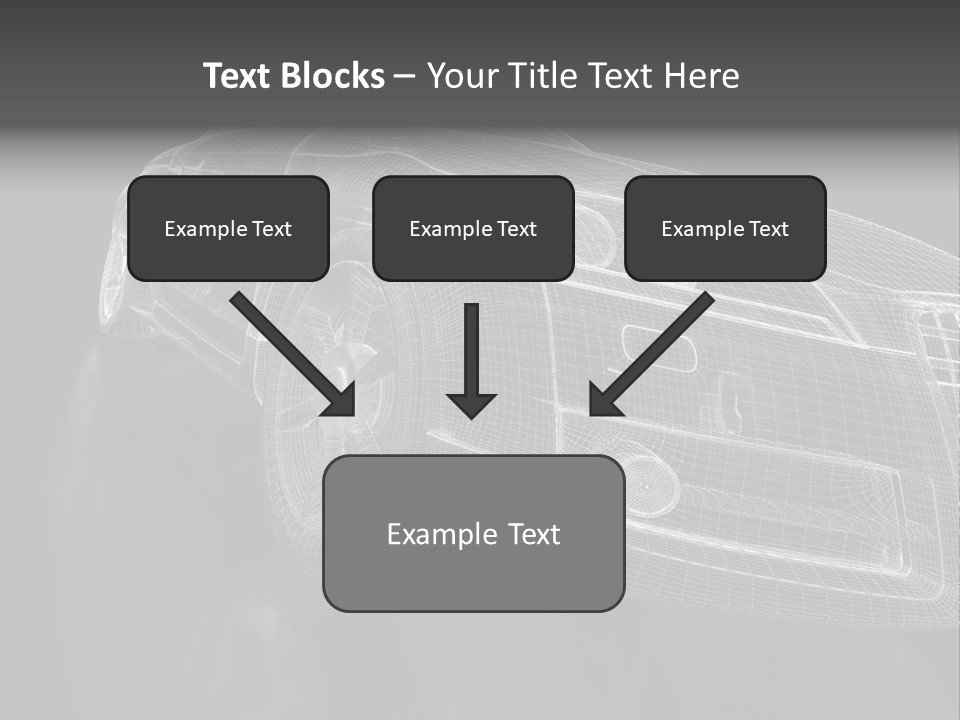 Text Blocks – Your Title Text Here

Example Text

Example Text

Example Text

Example Text